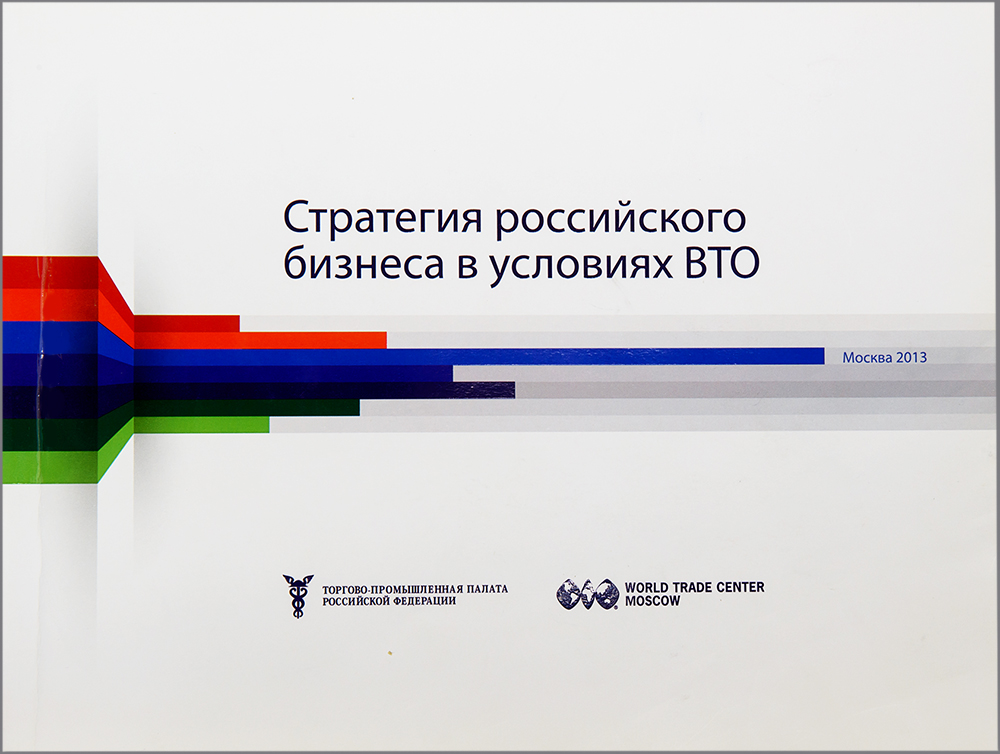 Стратегия российского бизнеса в условиях ВТО

Москва 2013

ТОРГОВО-ПРОМЫШЛЕННАЯ ПАЛАТА РОССИЙСКОЙ ФЕДЕРАЦИИ

WORLD TRADE CENTER MOSCOW